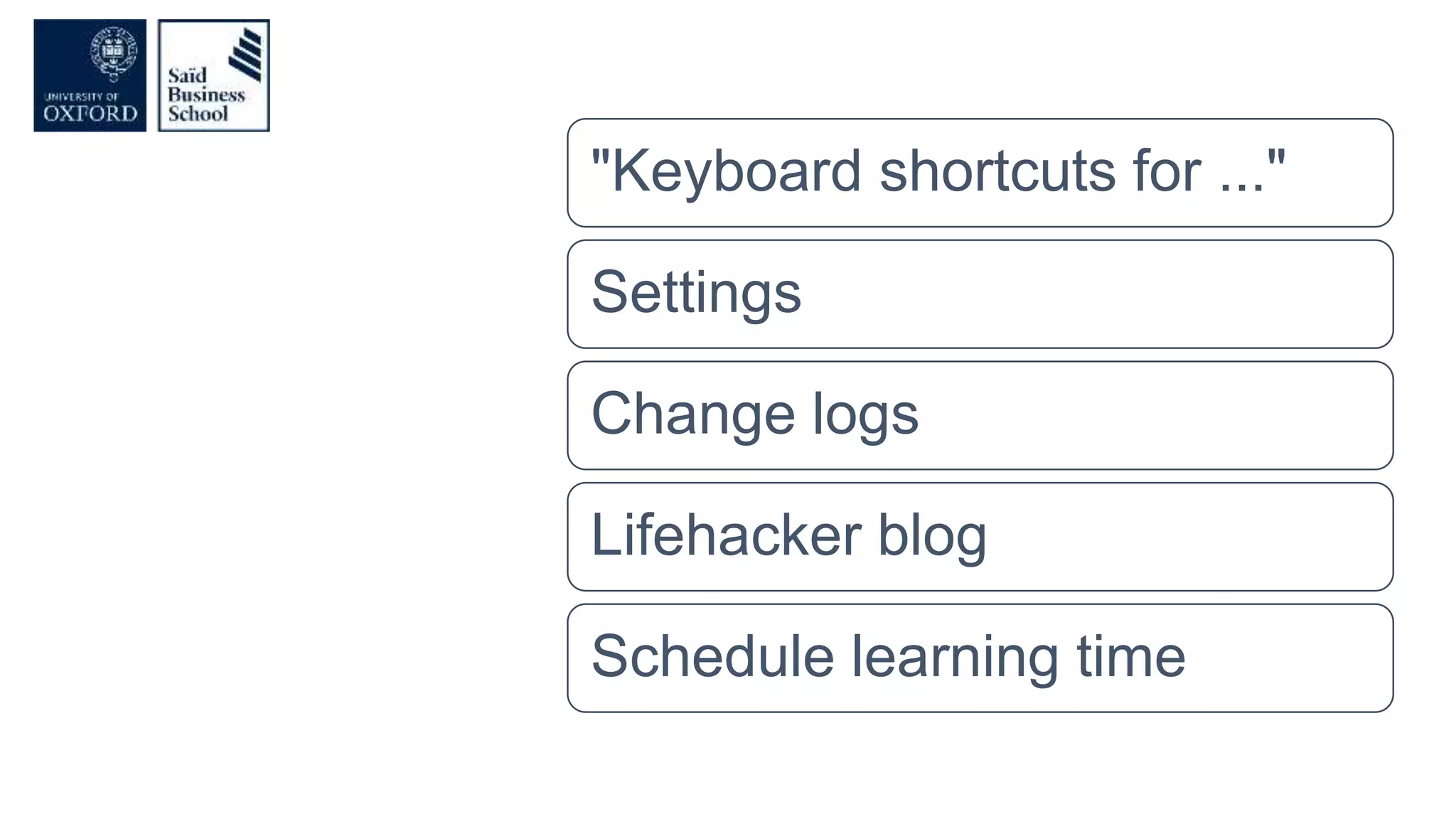 UNIVERSITY OF
OXFORD

Saïd
Business
School

"Keyboard shortcuts for ..."

Settings

Change logs

Lifehacker blog

Schedule learning time